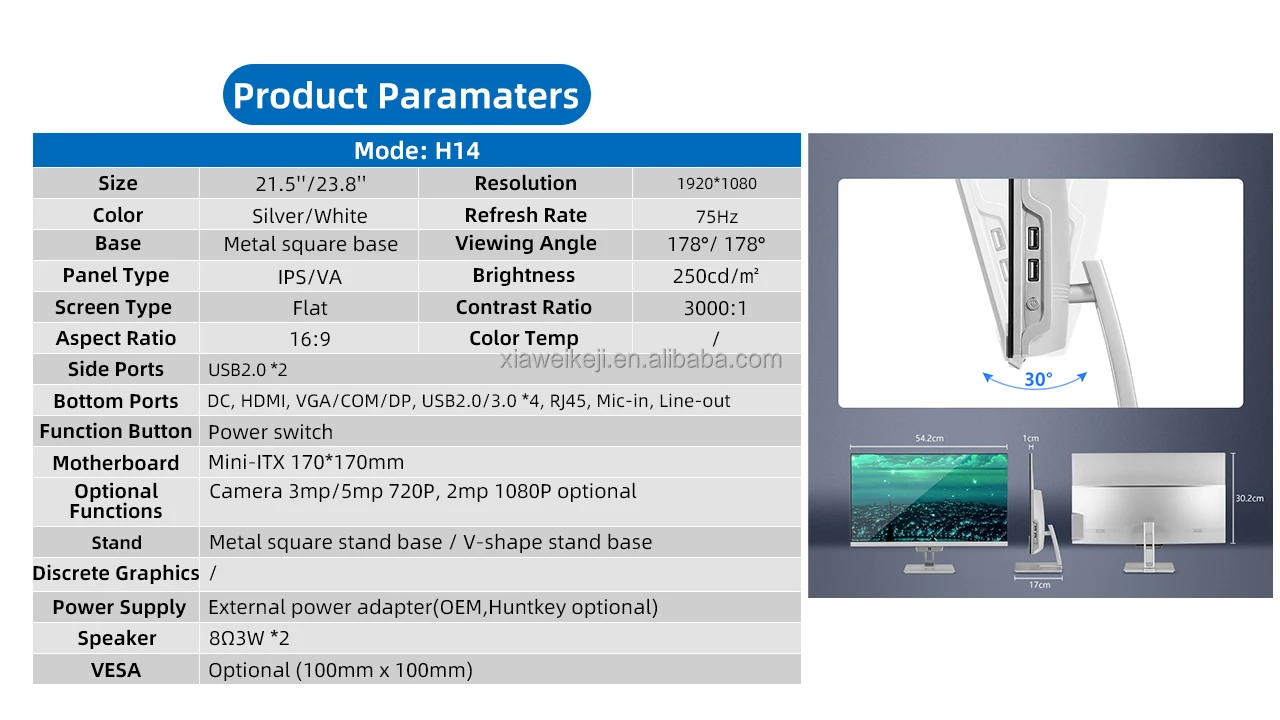 Product Paramaters

| Mode: H14 | | | |
|---|---|---|---|
| Size | 21.5''/23.8'' | Resolution | 1920*1080 |
| Color | Silver/White | Refresh Rate | 75Hz |
| Base | Metal square base | Viewing Angle | 178°/ 178° |
| Panel Type | IPS/VA | Brightness | 250cd/㎡ |
| Screen Type | Flat | Contrast Ratio | 3000:1 |
| Aspect Ratio | 16:9 | Color Temp | / |
| Side Ports | USB2.0 *2 | | |
| Bottom Ports | DC, HDMI, VGA/COM/DP, USB2.0/3.0 *4, RJ45, Mic-in, Line-out | | |
| Function Button | Power switch | | |
| Motherboard | Mini-ITX 170*170mm | | |
| Optional Functions | Camera 3mp/5mp 720P, 2mp 1080P optional | | |
| Stand | Metal square stand base / V-shape stand base | | |
| Discrete Graphics | / | | |
| Power Supply | External power adapter(OEM,Huntkey optional) | | |
| Speaker | 8Ω3W *2 | | |
| VESA | Optional (100mm x 100mm) | | |

xiaweikeji.en.alibaba.com

30°

54.2cm
1cm
30.2cm
17cm